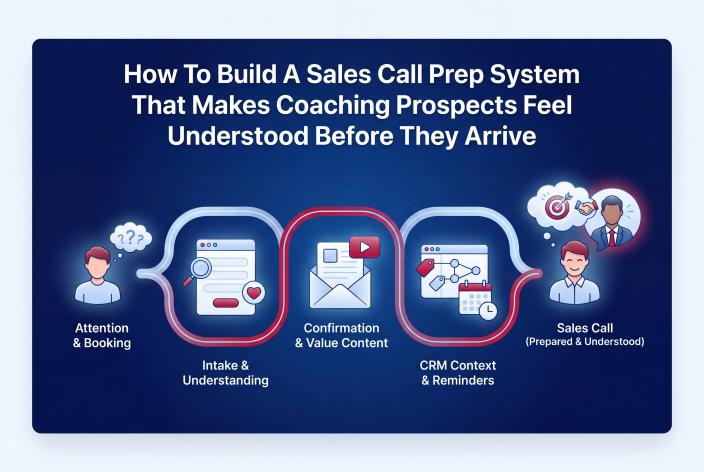 How To Build A Sales Call Prep System That Makes Coaching Prospects Feel Understood Before They Arrive

???

Attention & Booking

Intake & Understanding

Confirmation & Value Content

CRM Context & Reminders

Sales Call (Prepared & Understood)